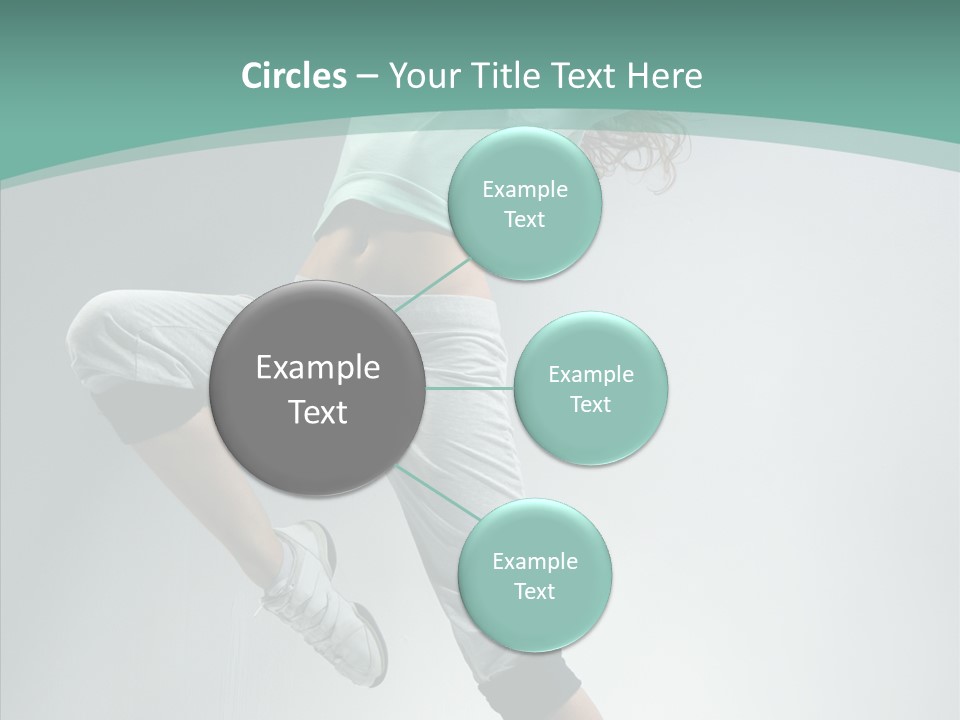 Circles – Your Title Text Here

Example Text

Example Text

Example Text

Example Text